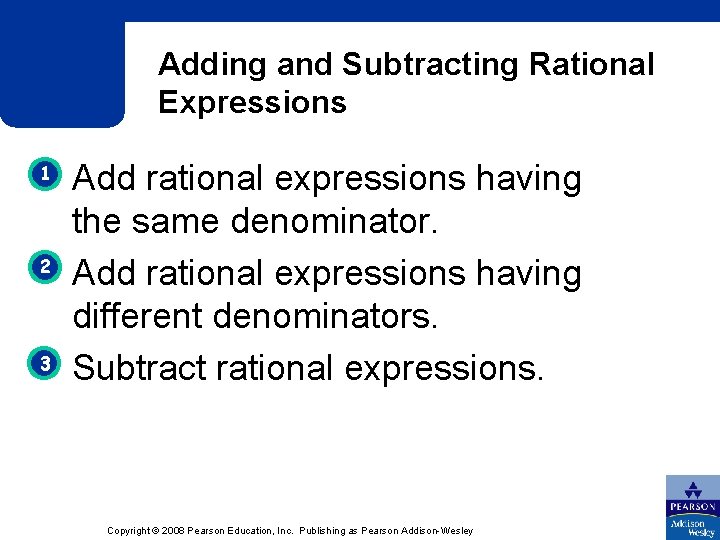 Adding and Subtracting Rational Expressions

1 Add rational expressions having the same denominator.

2 Add rational expressions having different denominators.

3 Subtract rational expressions.

Copyright © 2008 Pearson Education, Inc. Publishing as Pearson Addison-Wesley

PEARSON
Addison Wesley